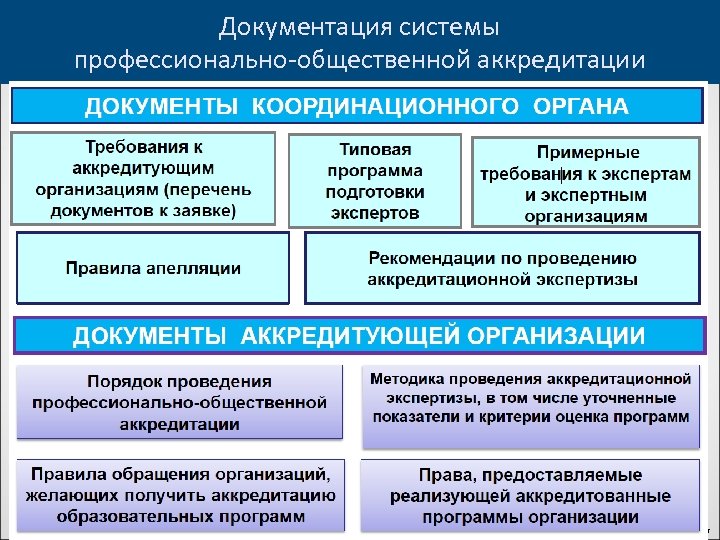 Документация системы профессионально-общественной аккредитации

ДОКУМЕНТЫ КООРДИНАЦИОННОГО ОРГАНА

Требования к аккредитующим организациям (перечень документов к заявке)

Типовая программа подготовки экспертов

Примерные требования к экспертам и экспертным организациям

Правила апелляции

Рекомендации по проведению аккредитационной экспертизы

ДОКУМЕНТЫ АККРЕДИТУЮЩЕЙ ОРГАНИЗАЦИИ

Порядок проведения профессионально-общественной аккредитации

Методика проведения аккредитационной экспертизы, в том числе уточненные показатели и критерии оценка программ

Правила обращения организаций, желающих получить аккредитацию образовательных программ

Права, предоставляемые реализующей аккредитованные программы организации